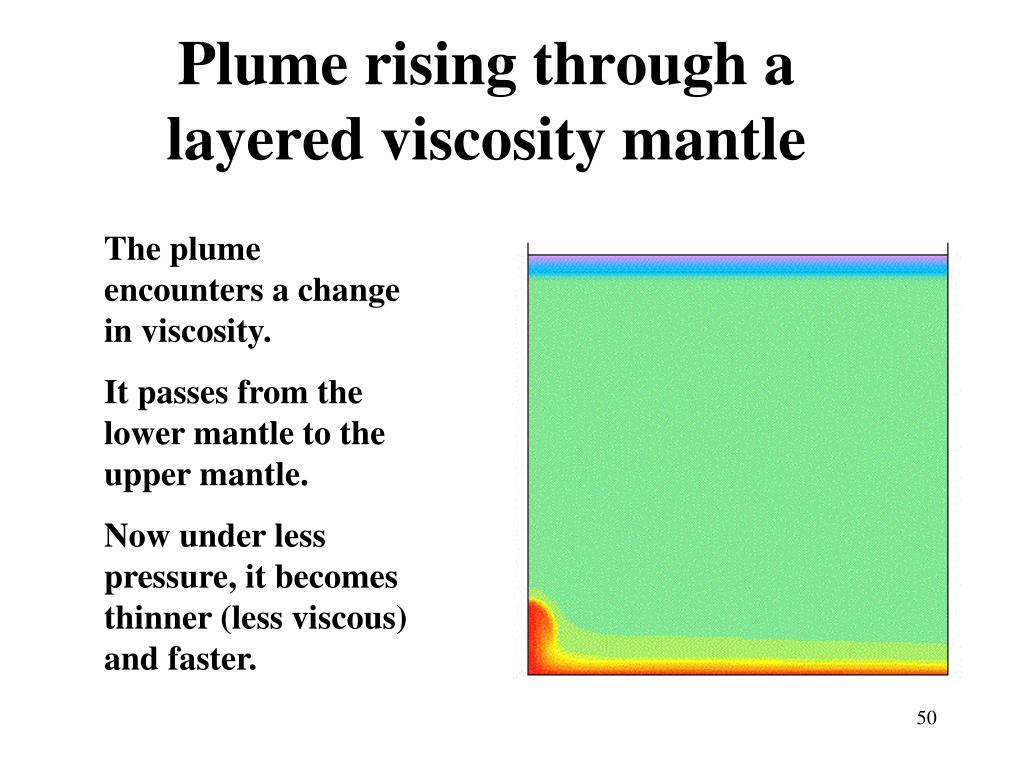 Plume rising through a layered viscosity mantle

The plume encounters a change in viscosity.

It passes from the lower mantle to the upper mantle.

Now under less pressure, it becomes thinner (less viscous) and faster.

50